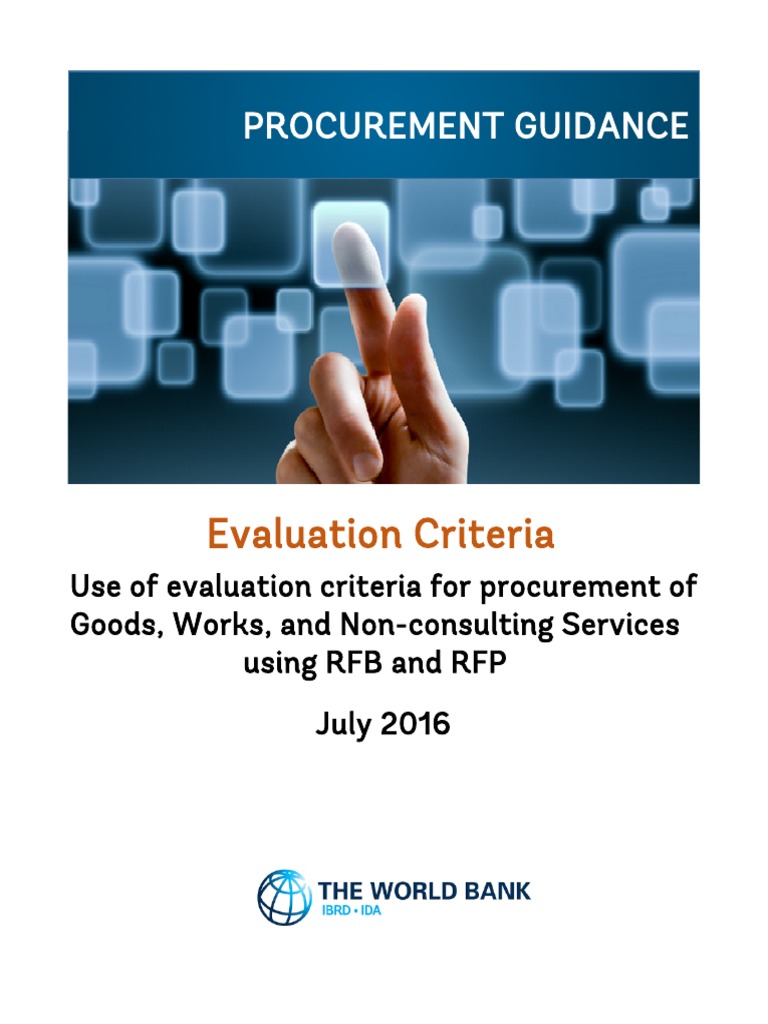 PROCUREMENT GUIDANCE

Evaluation Criteria

Use of evaluation criteria for procurement of Goods, Works, and Non-consulting Services using RFB and RFP

July 2016

THE WORLD BANK
IBRD • IDA